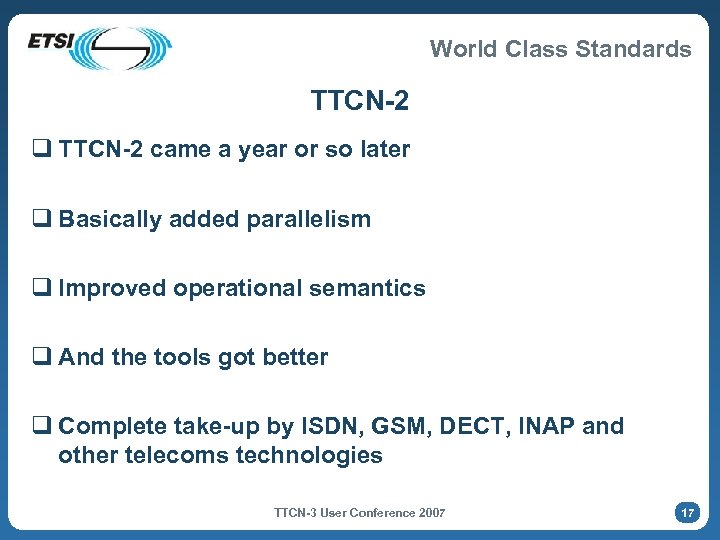 ETSI

World Class Standards

TTCN-2

❑ TTCN-2 came a year or so later

❑ Basically added parallelism

❑ Improved operational semantics

❑ And the tools got better

❑ Complete take-up by ISDN, GSM, DECT, INAP and other telecoms technologies

TTCN-3 User Conference 2007

17